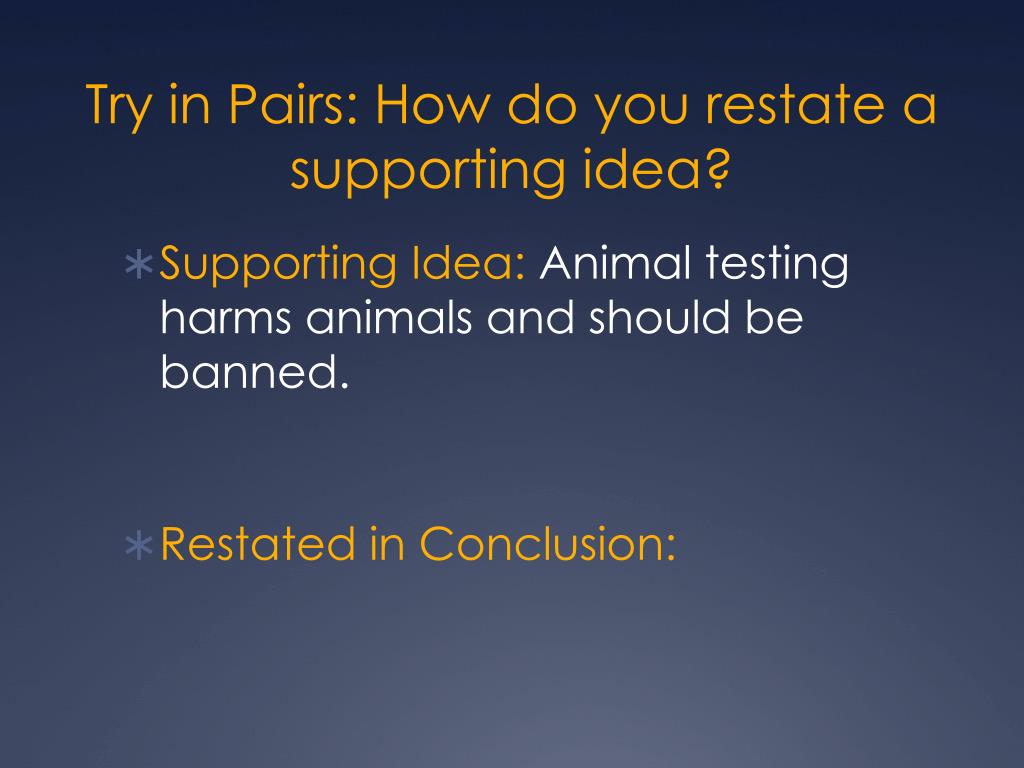 Try in Pairs: How do you restate a supporting idea?

∗ Supporting Idea: Animal testing harms animals and should be banned.

∗ Restated in Conclusion: